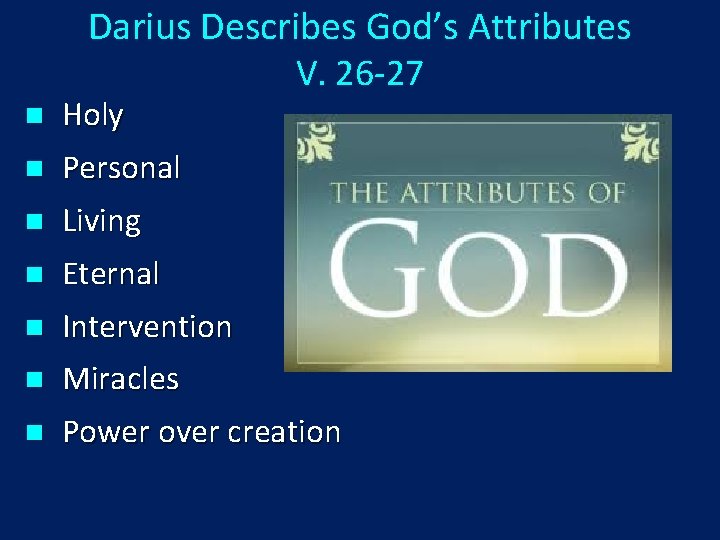 Darius Describes God's Attributes
V. 26-27

- Holy
- Personal
- Living
- Eternal
- Intervention
- Miracles
- Power over creation

THE ATTRIBUTES OF
GOD